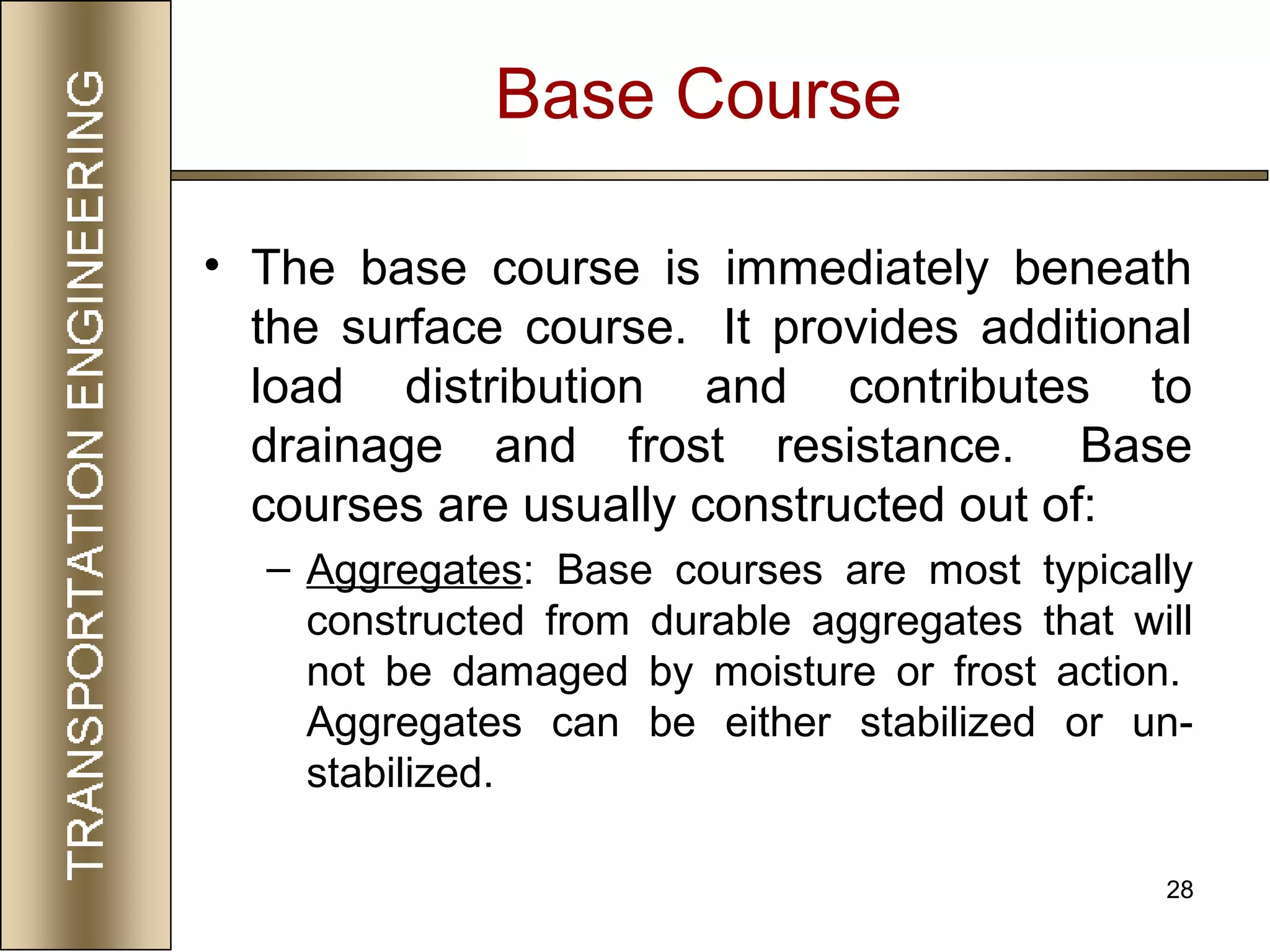 TRANSPORTATION ENGINEERING

Base Course

• The base course is immediately beneath the surface course. It provides additional load distribution and contributes to drainage and frost resistance. Base courses are usually constructed out of:

– Aggregates: Base courses are most typically constructed from durable aggregates that will not be damaged by moisture or frost action. Aggregates can be either stabilized or un-stabilized.

28